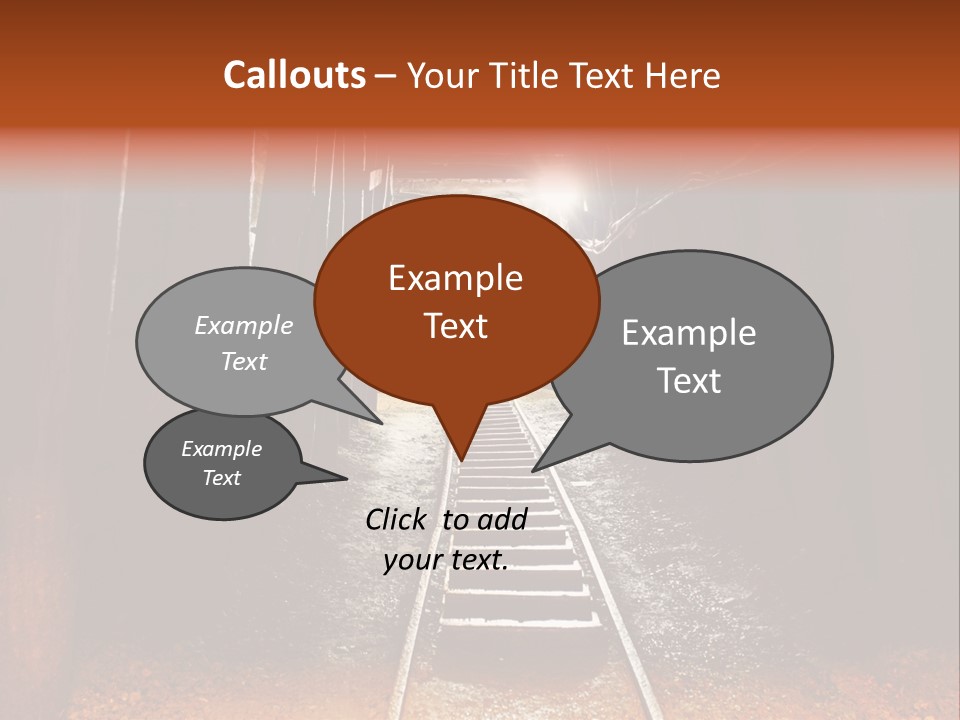 Callouts – Your Title Text Here

Example Text

Example Text

Example Text

Example Text

Click to add your text.